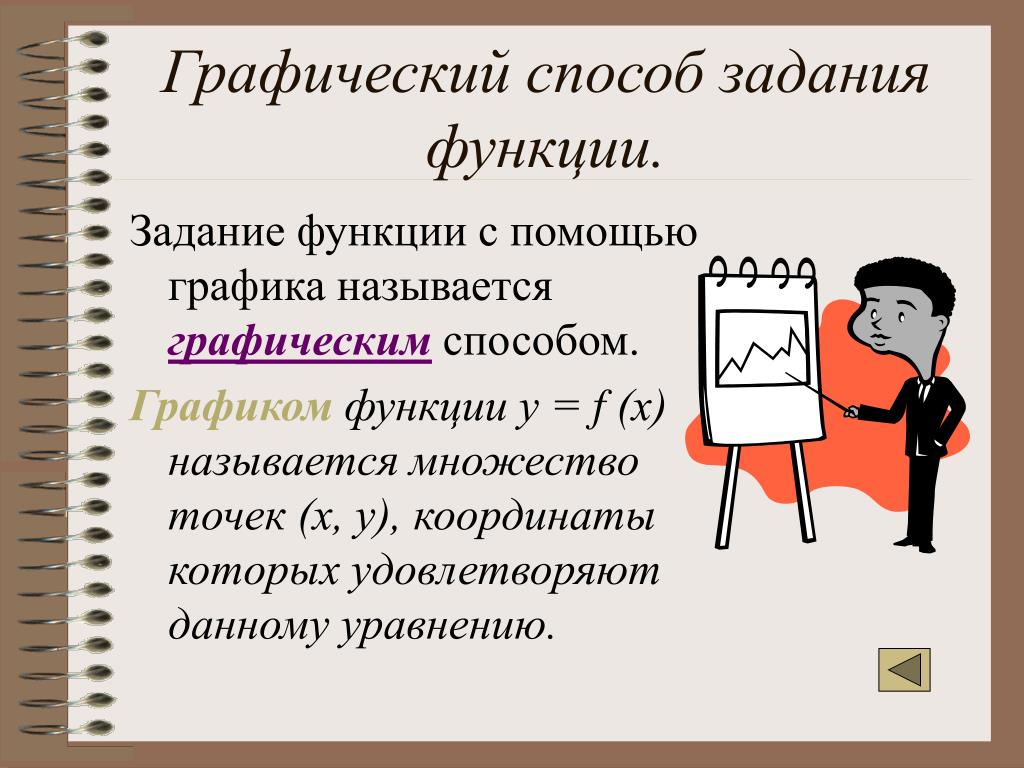 Графический способ задания функции.

Задание функции с помощью графика называется графическим способом.

Графиком функции $y = f(x)$ называется множество точек $(x, y)$, координаты которых удовлетворяют данному уравнению.